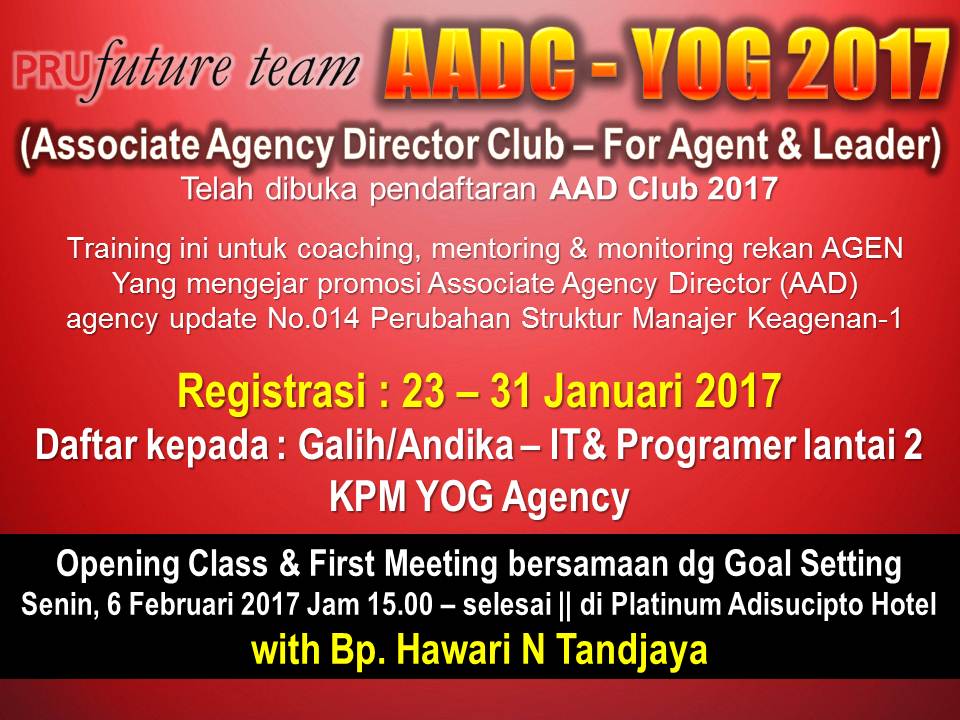 PRUfuture team AADC - YOG 2017

(Associate Agency Director Club – For Agent & Leader)

Telah dibuka pendaftaran AAD Club 2017

Training ini untuk coaching, mentoring & monitoring rekan AGEN Yang mengejar promosi Associate Agency Director (AAD) agency update No.014 Perubahan Struktur Manajer Keagenan-1

Registrasi : 23 – 31 Januari 2017

Daftar kepada : Galih/Andika – IT& Programer lantai 2 KPM YOG Agency

Opening Class & First Meeting bersamaan dg Goal Setting

Senin, 6 Februari 2017 Jam 15.00 – selesai || di Platinum Adisucipto Hotel

with Bp. Hawari N Tandjaya